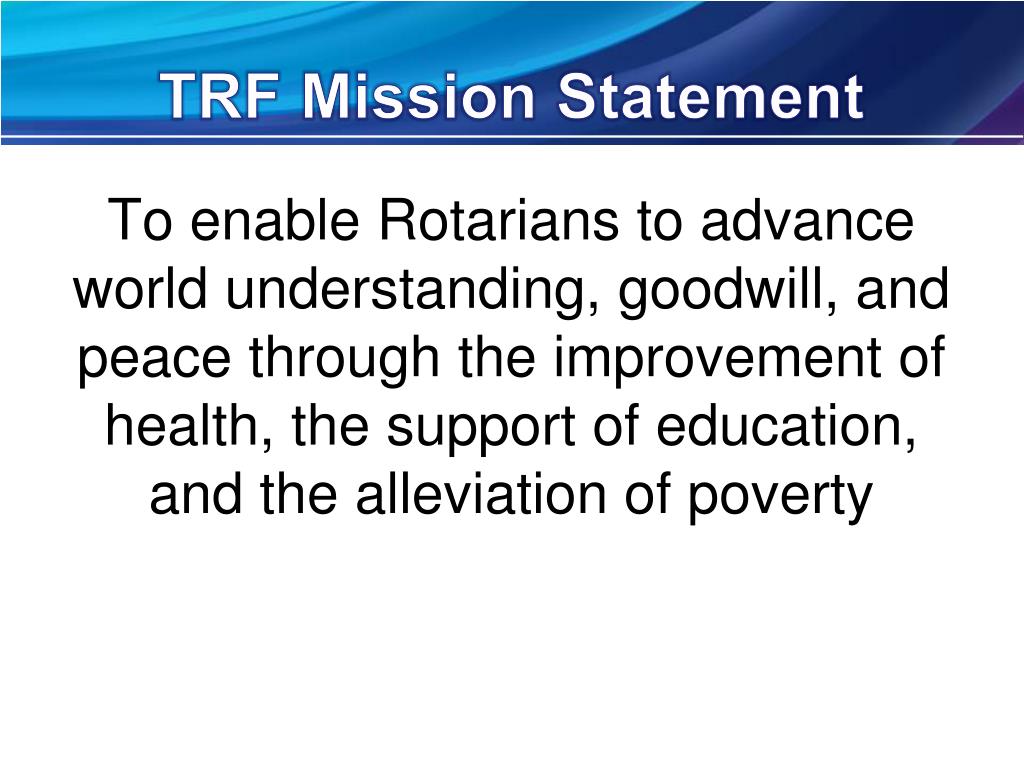 TRF Mission Statement

To enable Rotarians to advance world understanding, goodwill, and peace through the improvement of health, the support of education, and the alleviation of poverty